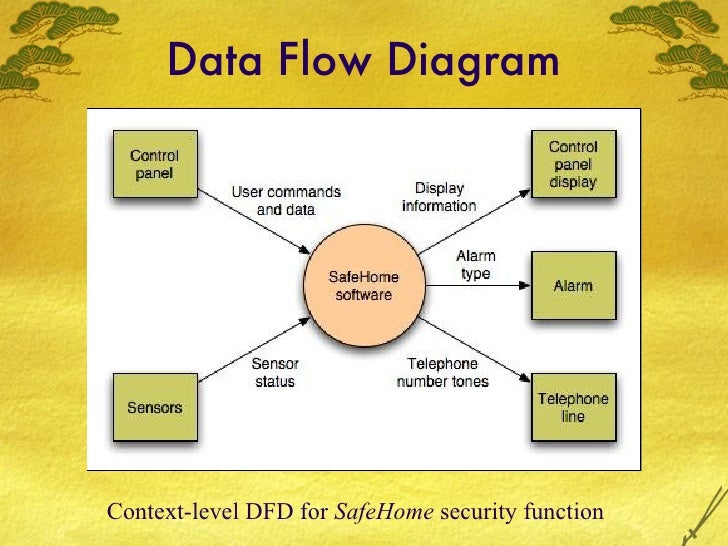 Data Flow Diagram

Control panel

User commands and data

Sensors

Sensor status

SafeHome software

Display information

Control panel display

Alarm type

Alarm

Telephone number tones

Telephone line

Context-level DFD for SafeHome security function